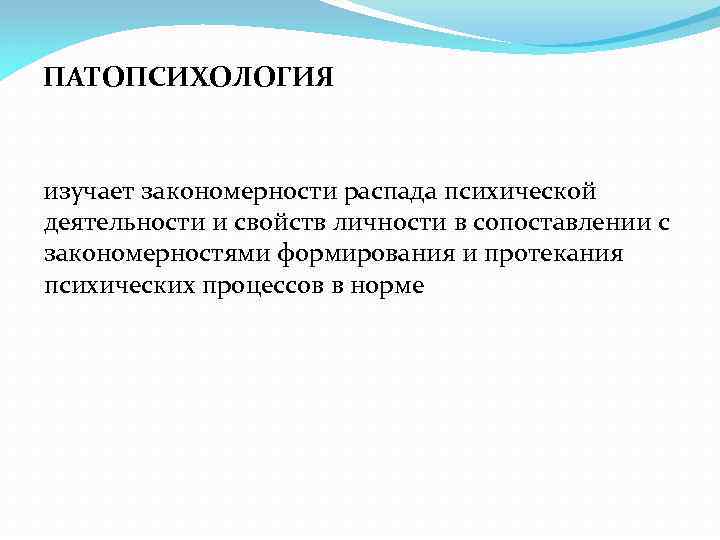 ПАТОПСИХОЛОГИЯ

изучает закономерности распада психической деятельности и свойств личности в сопоставлении с закономерностями формирования и протекания психических процессов в норме